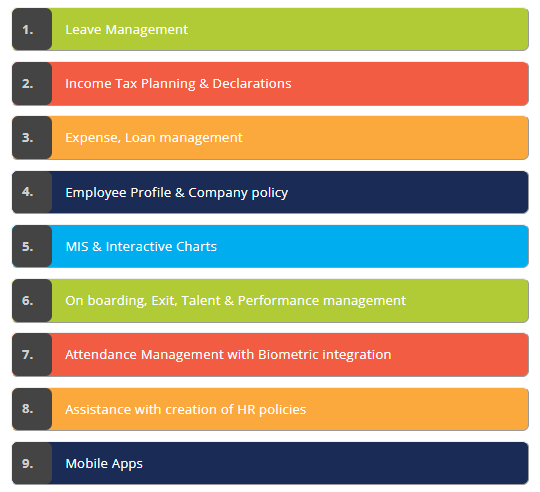 1. Leave Management

2. Income Tax Planning & Declarations

3. Expense, Loan management

4. Employee Profile & Company policy

5. MIS & Interactive Charts

6. On boarding, Exit, Talent & Performance management

7. Attendance Management with Biometric integration

8. Assistance with creation of HR policies

9. Mobile Apps